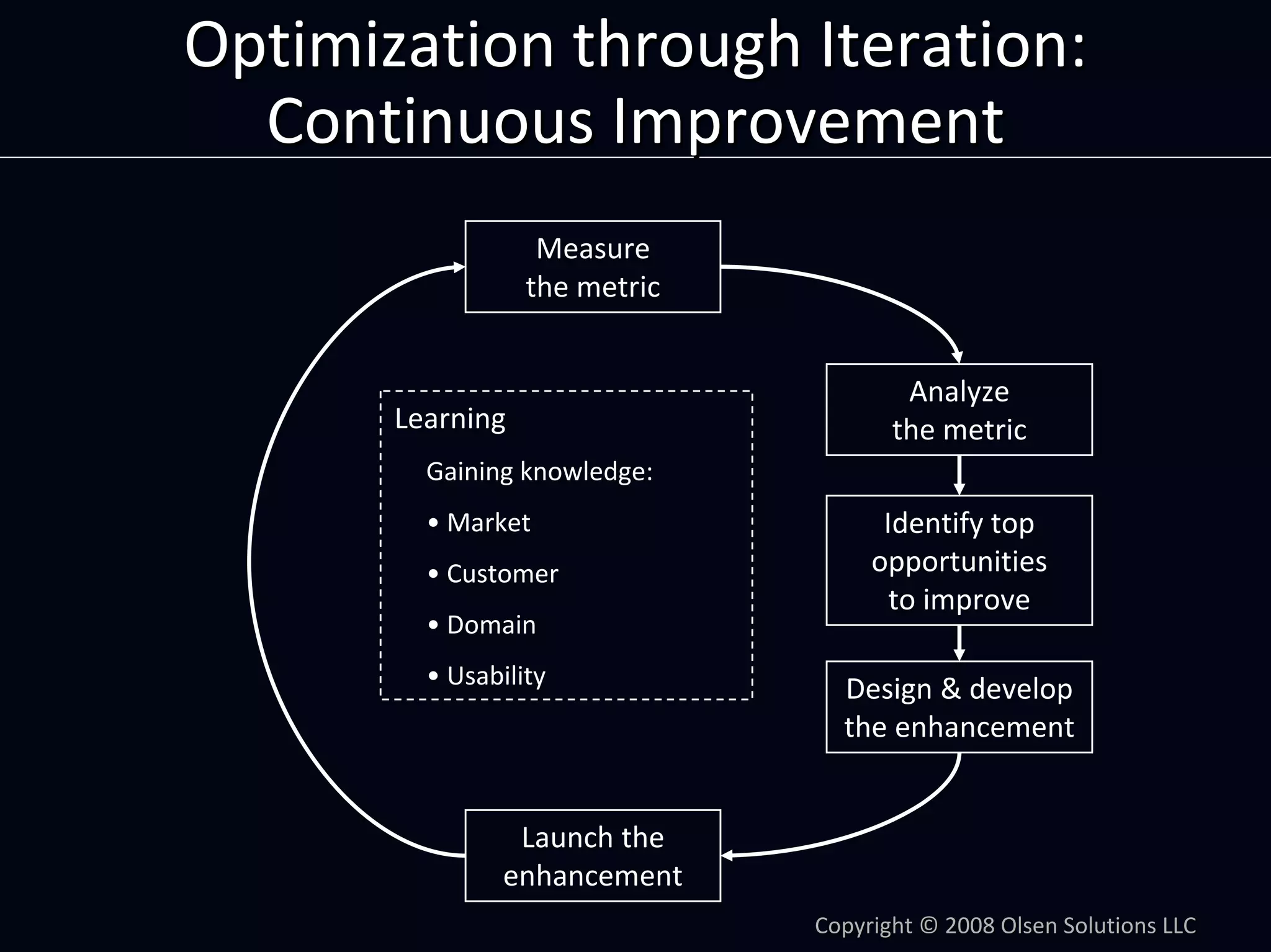 Optimization through Iteration: Continuous Improvement

Measure the metric

Analyze the metric

Identify top opportunities to improve

Design & develop the enhancement

Launch the enhancement

Learning

Gaining knowledge:

• Market
• Customer
• Domain
• Usability

Copyright © 2008 Olsen Solutions LLC